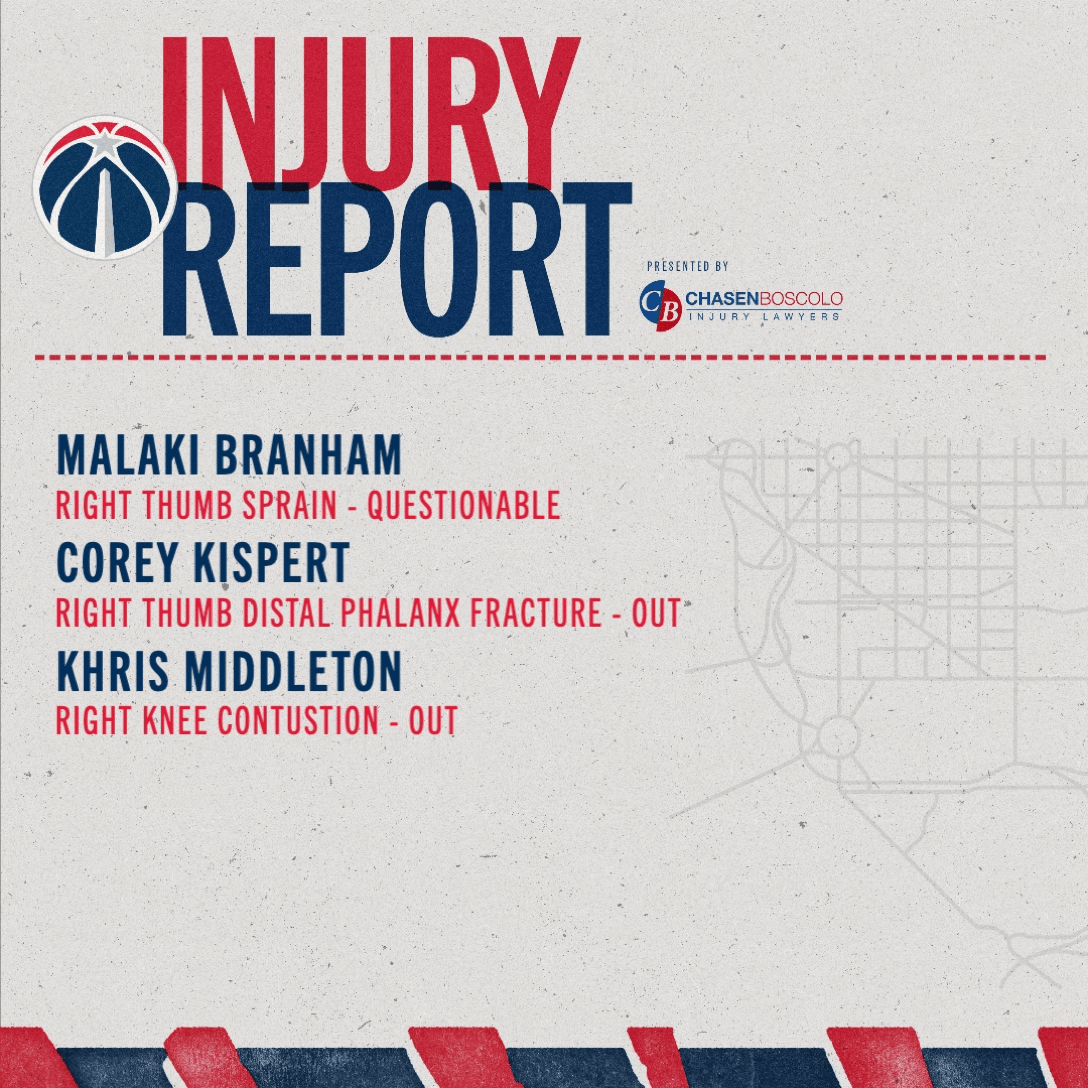 INJURY REPORT

PRESENTED BY

CB CHASENBOSCOLO INJURY LAWYERS

MALAKI BRANHAM
RIGHT THUMB SPRAIN - QUESTIONABLE

COREY KISPERT
RIGHT THUMB DISTAL PHALANX FRACTURE - OUT

KHRIS MIDDLETON
RIGHT KNEE CONTUSTION - OUT